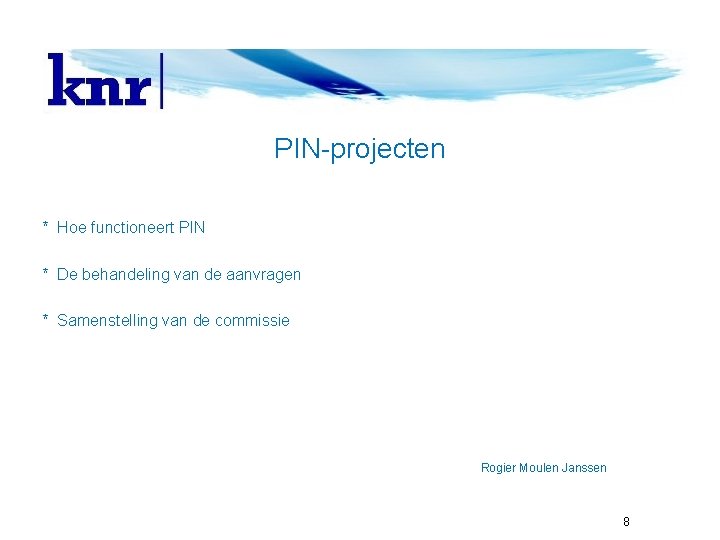 knr

PIN-projecten

* Hoe functioneert PIN

* De behandeling van de aanvragen

* Samenstelling van de commissie

Rogier Moulen Janssen

8